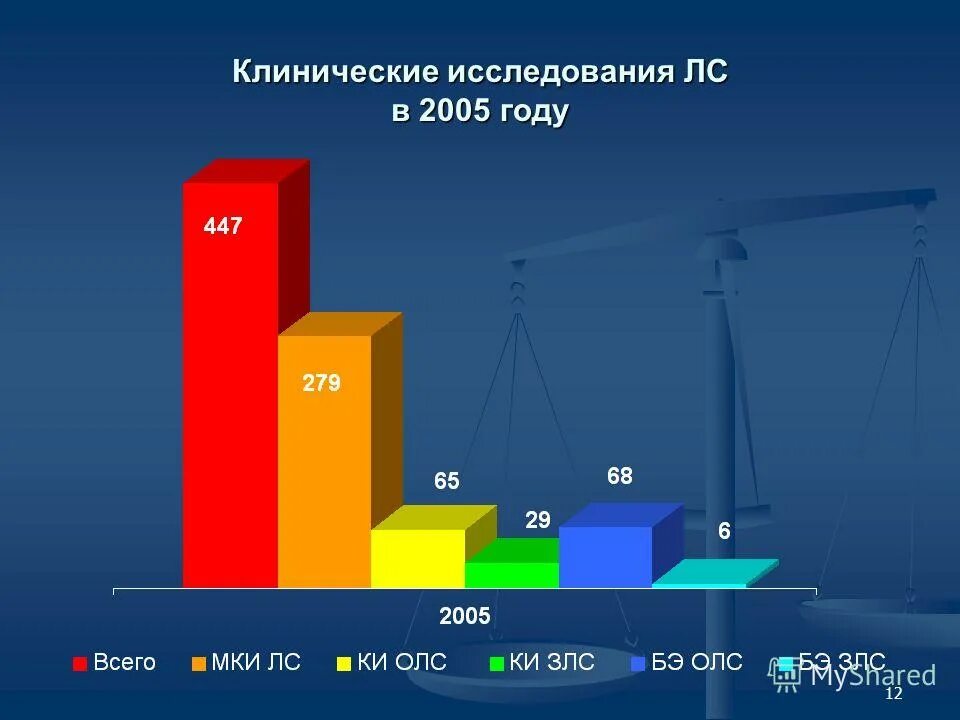 Клинические исследования ЛС
в 2005 году

447
279
65
29
68
6

2005

Всего
МКИ ЛС
КИ ОЛС
КИ ЗЛС
БЭ ОЛС
БЭ ЗЛС

MyShared

12